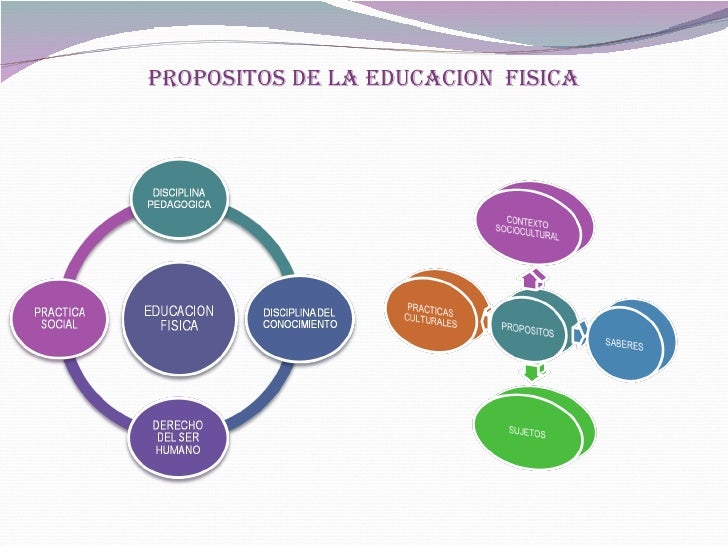 PROPOSITOS DE LA EDUCACION FISICA

DISCIPLINA PEDAGOGICA

PRACTICA SOCIAL

EDUCACION FISICA

DISCIPLINA DEL CONOCIMIENTO

DERECHO DEL SER HUMANO

CONTEXTO SOCIOCULTURAL

PRACTICAS CULTURALES

PROPOSITOS

SABERES

SUJETOS